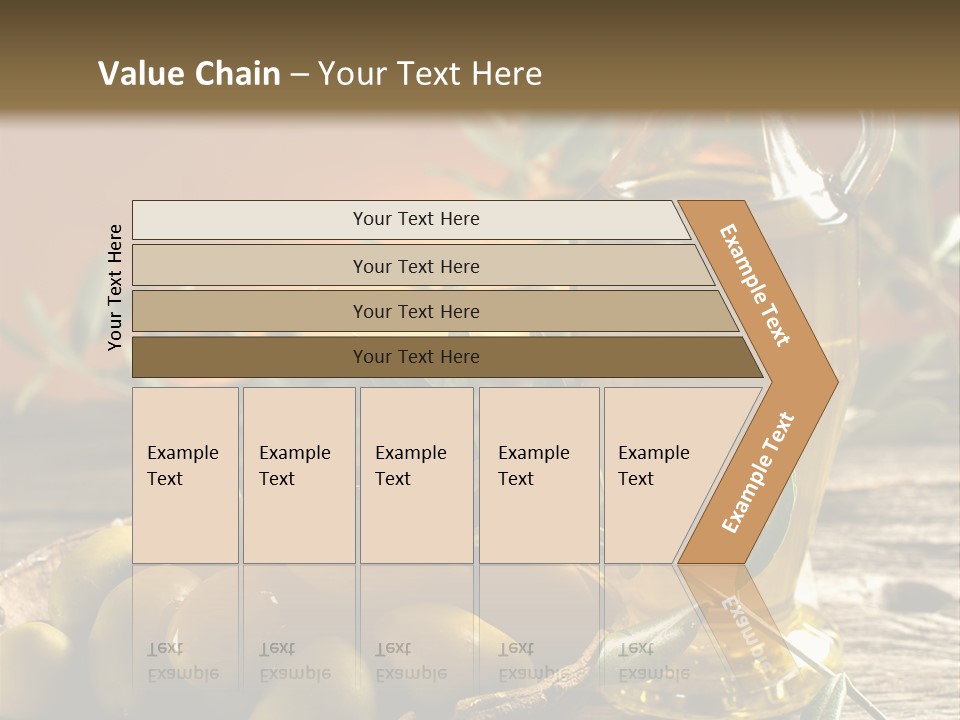 Value Chain – Your Text Here

Your Text Here

Your Text Here

Your Text Here

Your Text Here

Your Text Here

Example Text

Example Text

Example Text

Example Text

Example Text

Example Text

Example Text